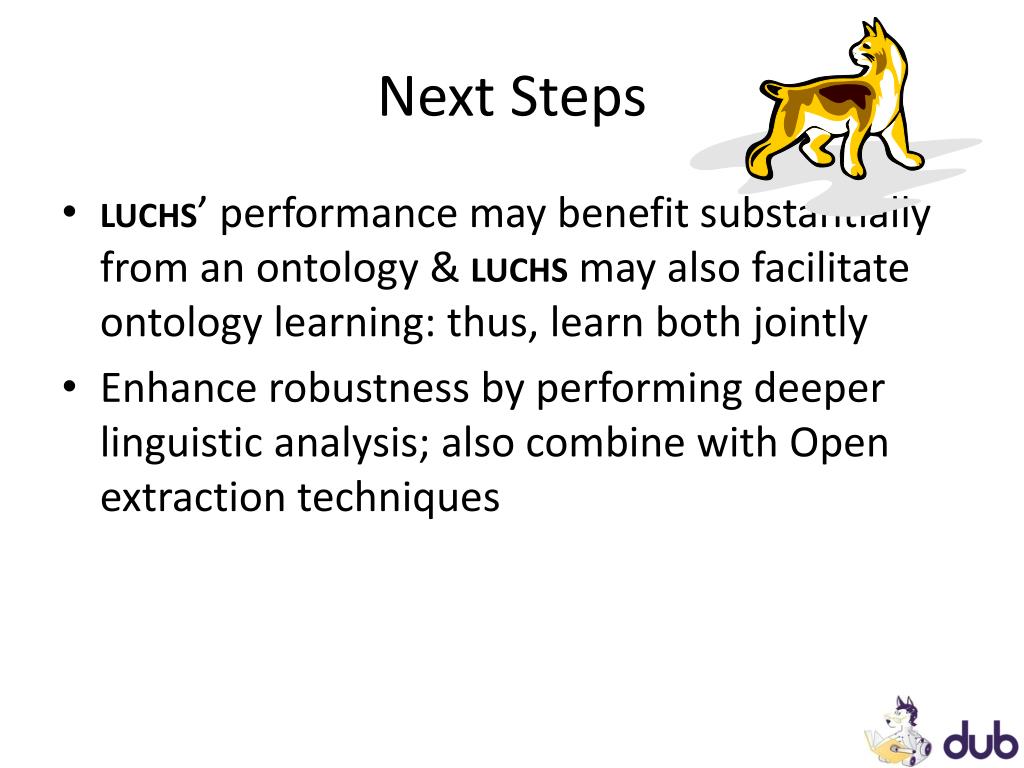 Next Steps

• LUCHS' performance may benefit substantially from an ontology & LUCHS may also facilitate ontology learning: thus, learn both jointly
• Enhance robustness by performing deeper linguistic analysis; also combine with Open extraction techniques

dub